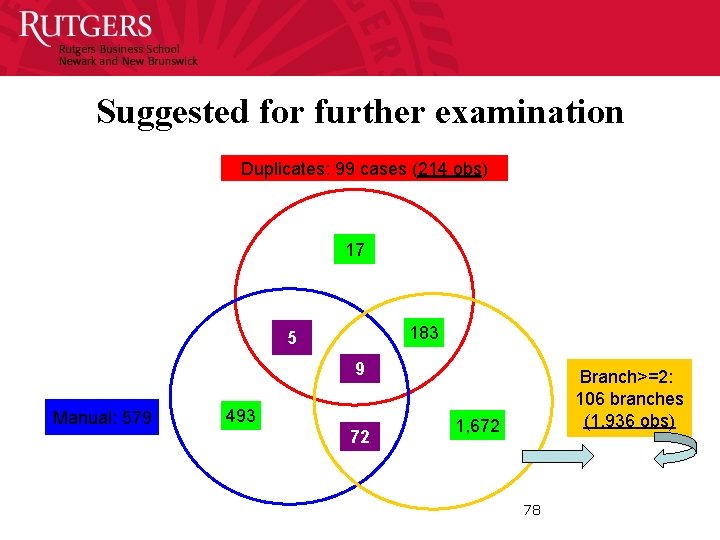 RUTGERS
Rutgers Business School
Newark and New Brunswick

Suggested for further examination

Duplicates: 99 cases (214 obs)

17

5

183

9

Manual: 579

493

72

1,672

Branch>=2: 106 branches (1,936 obs)

78